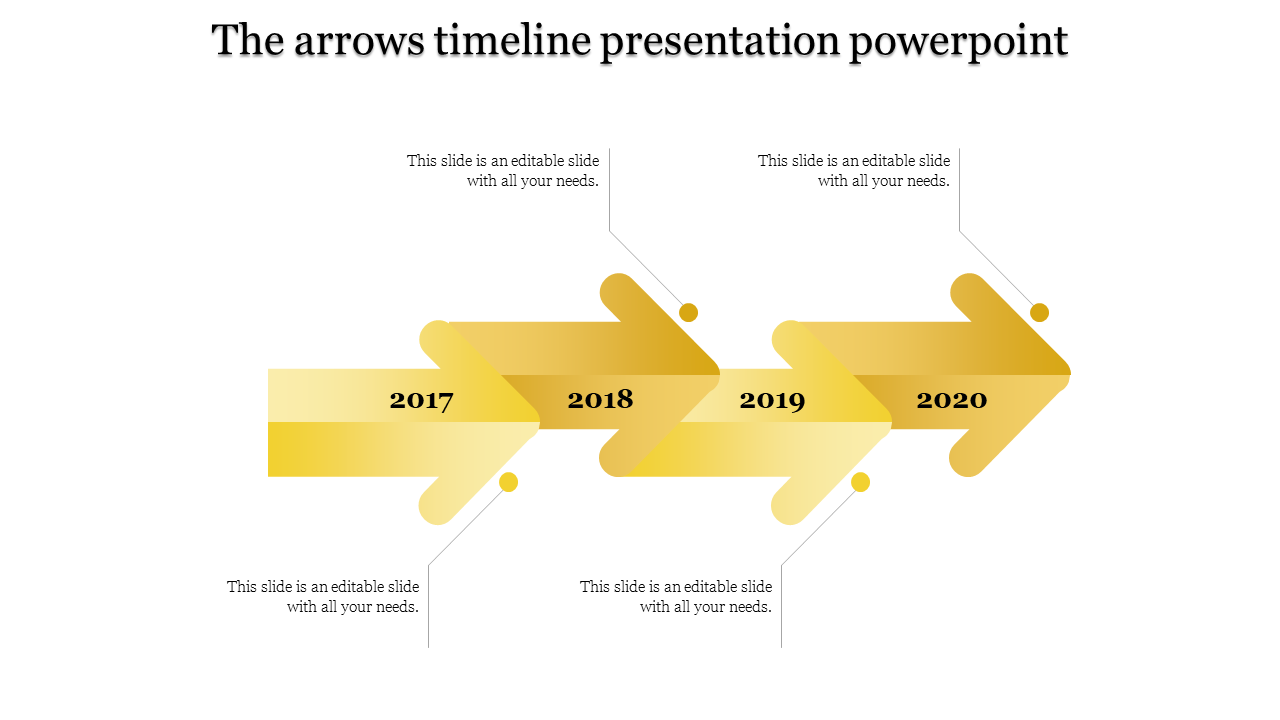 The arrows timeline presentation powerpoint

This slide is an editable slide with all your needs.

This slide is an editable slide with all your needs.

2017

2018

2019

2020

This slide is an editable slide with all your needs.

This slide is an editable slide with all your needs.